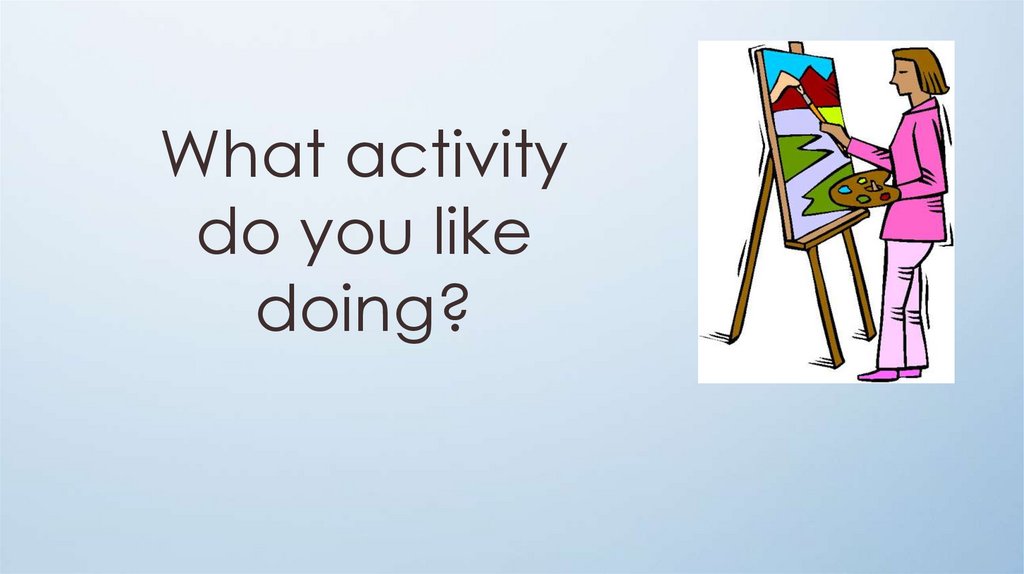 What activity do you like doing?